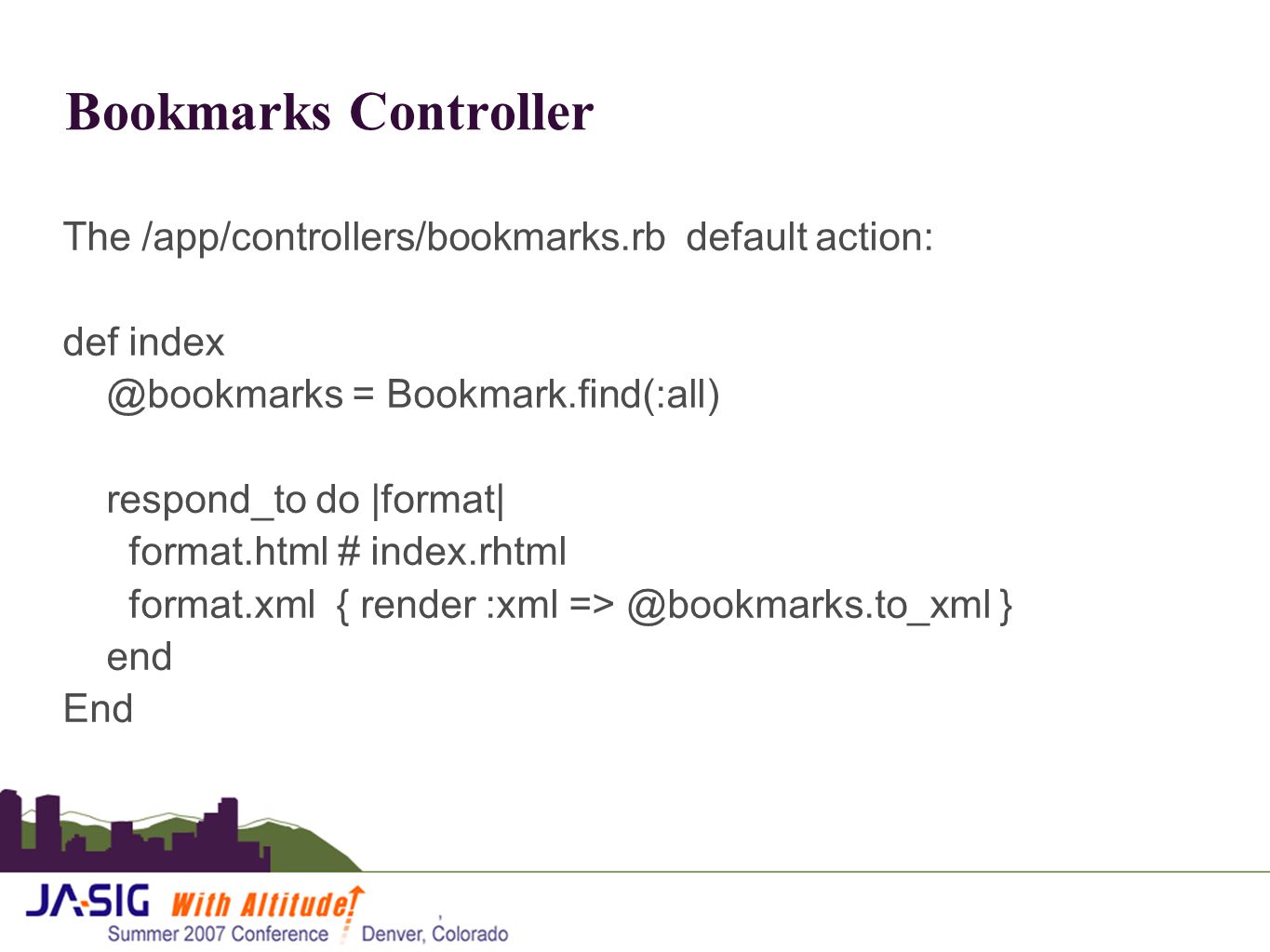 Bookmarks Controller

The /app/controllers/bookmarks.rb default action:

def index
@bookmarks = Bookmark.find(:all)

respond_to do |format|
format.html # index.rhtml
format.xml { render :xml => @bookmarks.to_xml }
end
End

JA-SIG With Altitude!
Summer 2007 Conference Denver, Colorado